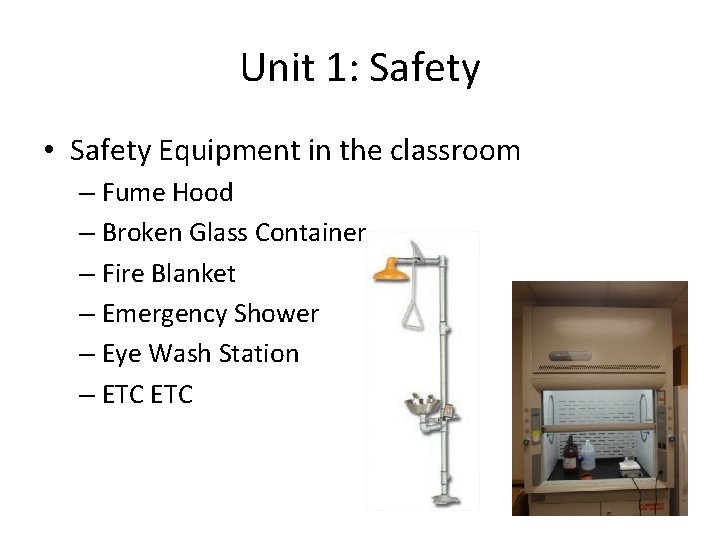 Unit 1: Safety

• Safety Equipment in the classroom
– Fume Hood
– Broken Glass Container
– Fire Blanket
– Emergency Shower
– Eye Wash Station
– ETC ETC